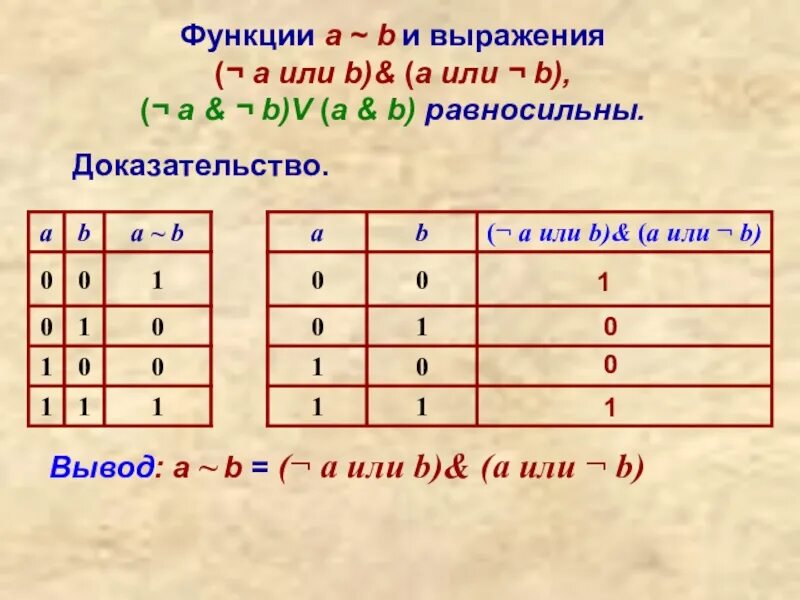 Функции a ~ b и выражения
(¬ a или b)& (a или ¬ b),
(¬ a & ¬ b)V (a & b) равносильны.

Доказательство.

| a | b | a ~ b |
|---|---|---|
| 0 | 0 | 1 |
| 0 | 1 | 0 |
| 1 | 0 | 0 |
| 1 | 1 | 1 |

| a | b | (¬ a или b)& (a или ¬ b) |
|---|---|---|
| 0 | 0 | 1 |
| 0 | 1 | 0 |
| 1 | 0 | 0 |
| 1 | 1 | 1 |

Вывод: a ~ b = (¬ a или b)& (a или ¬ b)